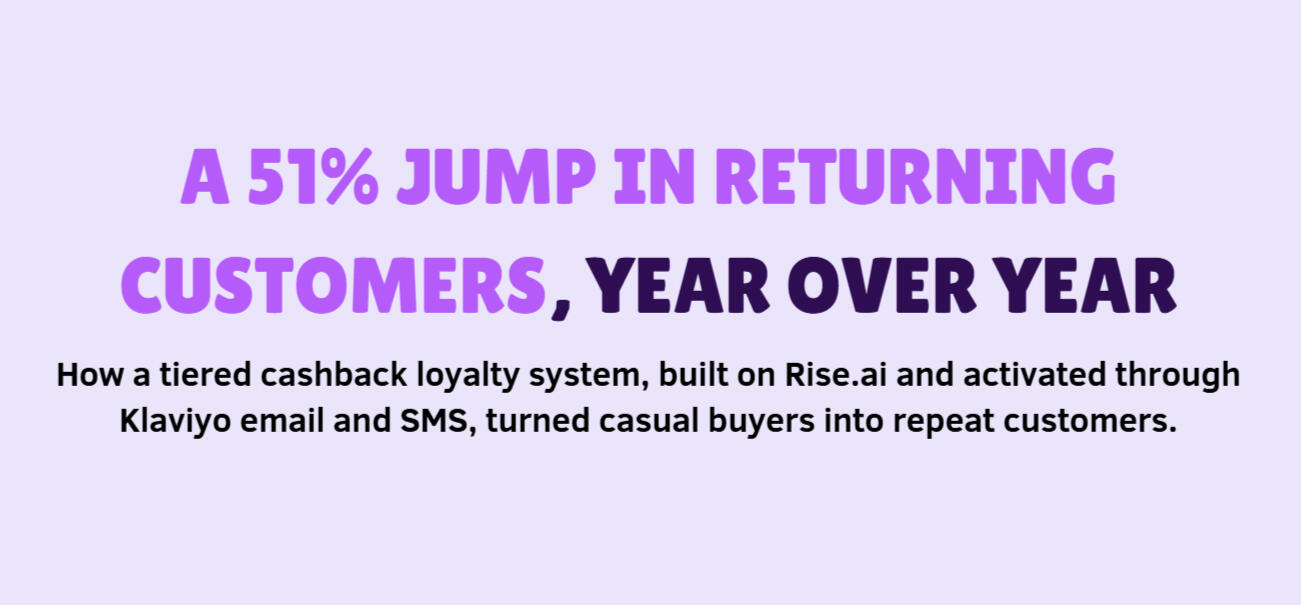 A 51% JUMP IN RETURNING CUSTOMERS, YEAR OVER YEAR

How a tiered cashback loyalty system, built on Rise.ai and activated through Klaviyo email and SMS, turned casual buyers into repeat customers.